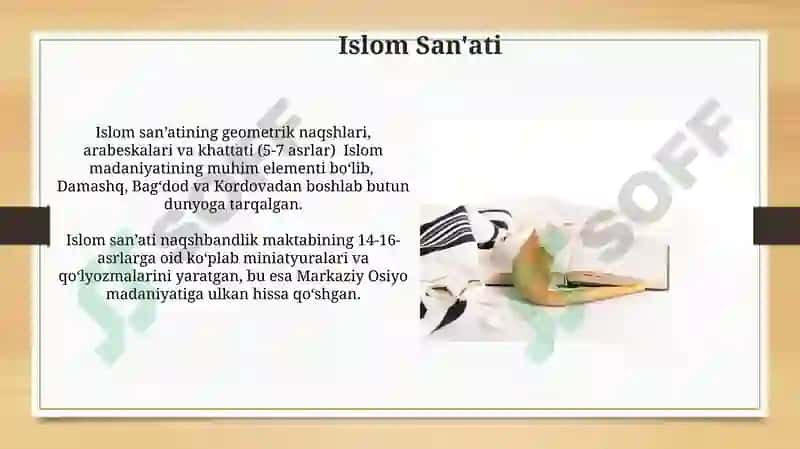 Islom San'ati

Islom san’atining geometrik naqshlari, arabeskalari va khattati (5-7 asrlar) Islom madaniyatining muhim elementi bo‘lib, Damashq, Bag‘dod va Kordovadan boshlab butun dunyoga tarqalgan.

Islom san’ati naqshbandlik maktabining 14-16-asrlarga oid ko‘plab miniatyuralari va qo‘lyozmalarini yaratgan, bu esa Markaziy Osiyo madaniyatiga ulkan hissa qo‘shgan.

SOFF

SOFF